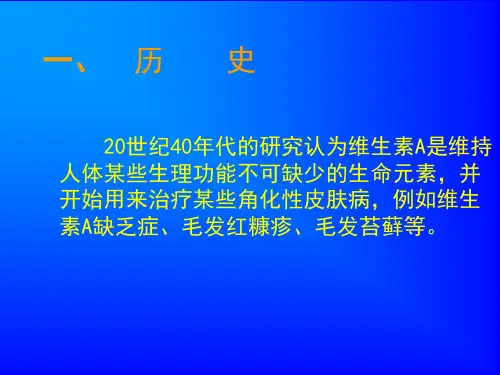 一、 历 史

20世纪40年代的研究认为维生素A是维持人体某些生理功能不可缺少的生命元素，并开始用来治疗某些角化性皮肤病，例如维生素A缺乏症、毛发红糠疹、毛发苔藓等。